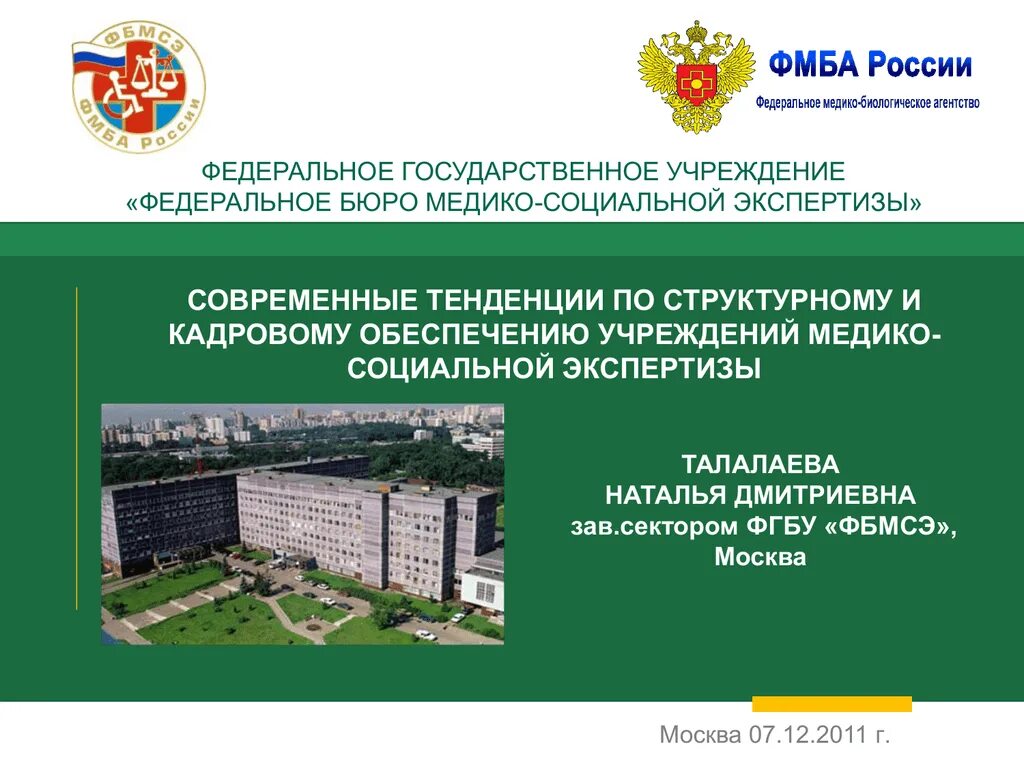 ФБМСЭ
ФМБА России

ФМБА России
Федеральное медико-биологическое агентство

ФЕДЕРАЛЬНОЕ ГОСУДАРСТВЕННОЕ УЧРЕЖДЕНИЕ
«ФЕДЕРАЛЬНОЕ БЮРО МЕДИКО-СОЦИАЛЬНОЙ ЭКСПЕРТИЗЫ»

СОВРЕМЕННЫЕ ТЕНДЕНЦИИ ПО СТРУКТУРНОМУ И КАДРОВОМУ ОБЕСПЕЧЕНИЮ УЧРЕЖДЕНИЙ МЕДИКО-СОЦИАЛЬНОЙ ЭКСПЕРТИЗЫ

ТАЛАЛАЕВА
НАТАЛЬЯ ДМИТРИЕВНА
зав.сектором ФГБУ «ФБМСЭ»,
Москва

Москва 07.12.2011 г.